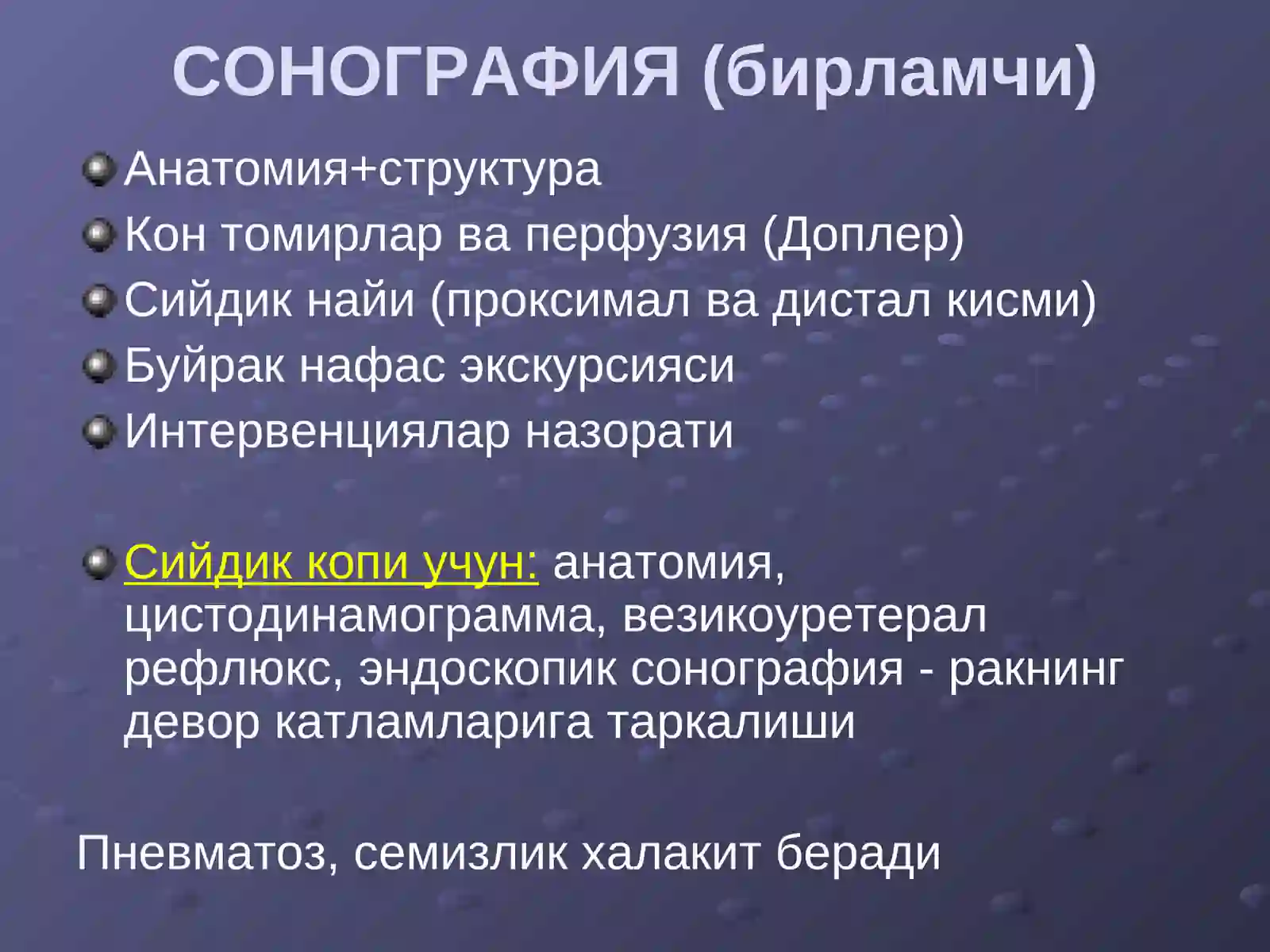 СОНОГРАФИЯ (бирламчи)

Анатомия+структура

Кон томирлар ва перфузия (Доплер)

Сийдик найи (проксимал ва дистал кисми)

Буйрак нафас экскурсияси

Интервенциялар назорати

Сийдик копи учун: анатомия, цистодинамограмма, везикоуретерал рефлюкс, эндоскопик сонография - ракнинг девор катламларига таркалиши

Пневматоз, семизлик халакит беради